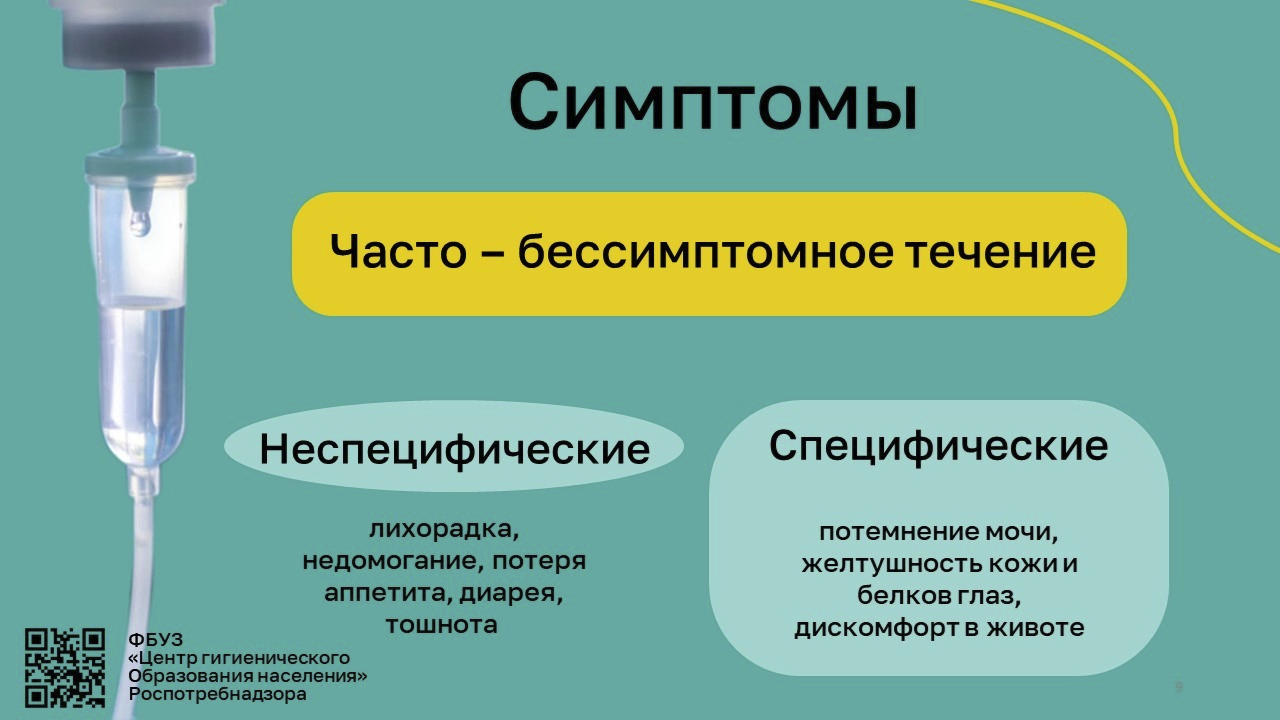 Симптомы

Часто – бессимптомное течение

Неспецифические

лихорадка, недомогание, потеря аппетита, диарея, тошнота

Специфические

потемнение мочи, желтушность кожи и белков глаз, дискомфорт в животе

ФБУЗ «Центр гигиенического Образования населения» Роспотребнадзора

9